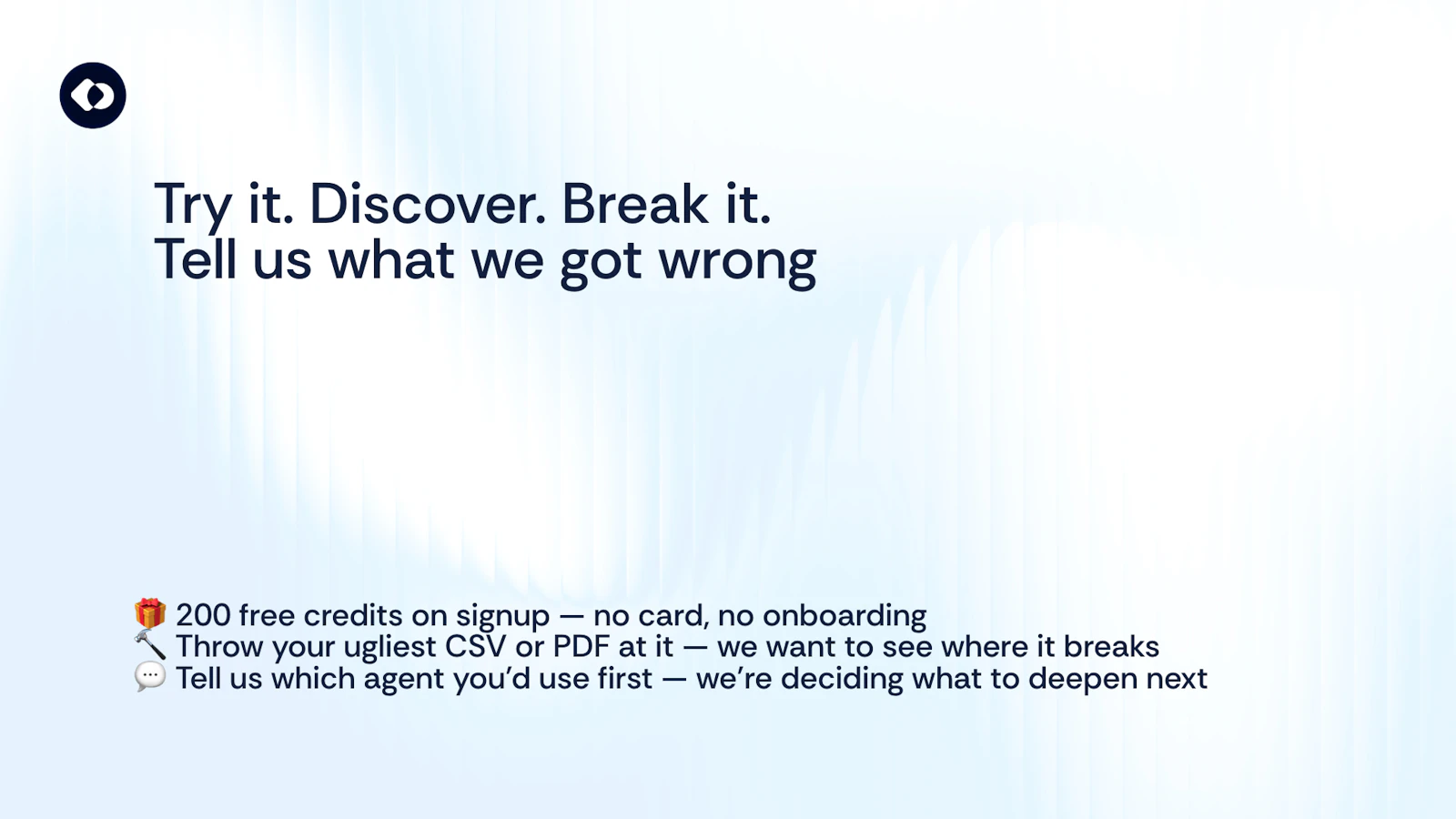 Try it. Discover. Break it.
Tell us what we got wrong

🎁 200 free credits on signup — no card, no onboarding
🔨 Throw your ugliest CSV or PDF at it — we want to see where it breaks
💬 Tell us which agent you'd use first — we're deciding what to deepen next